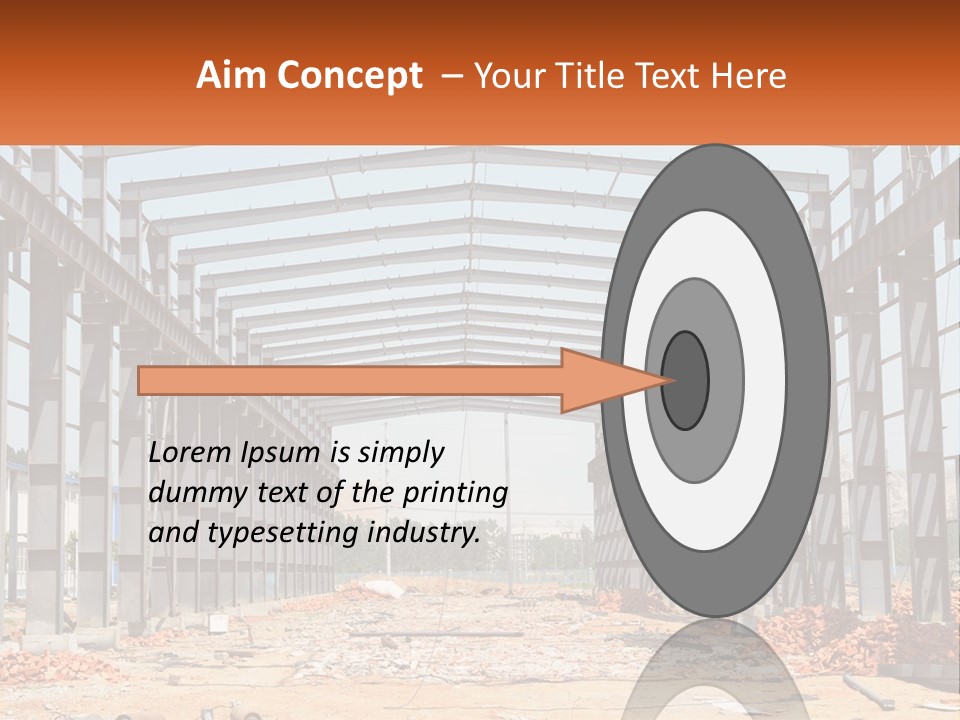 Aim Concept – Your Title Text Here

Lorem Ipsum is simply dummy text of the printing and typesetting industry.